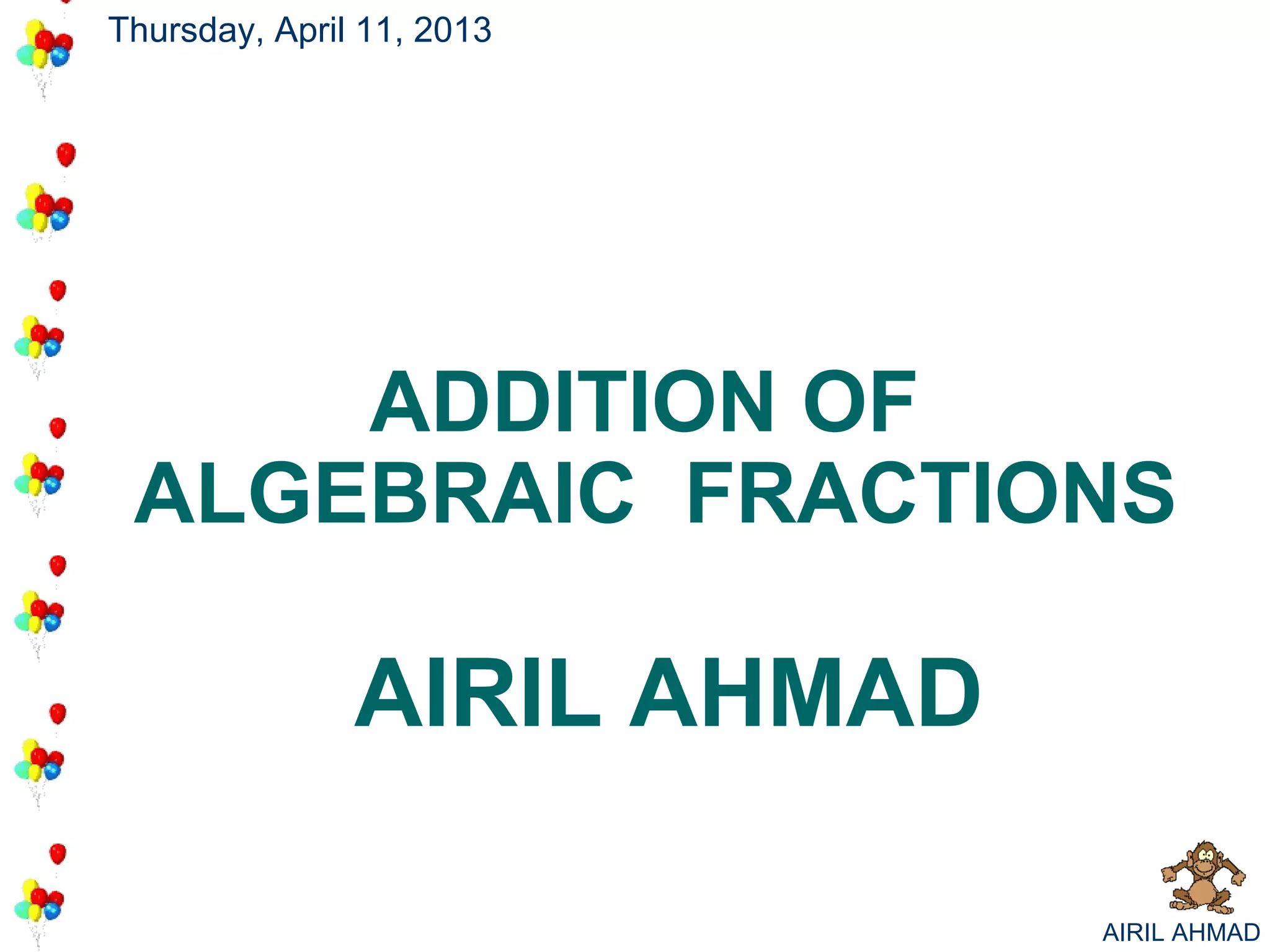 Thursday, April 11, 2013

ADDITION OF ALGEBRAIC FRACTIONS

AIRIL AHMAD

AIRIL AHMAD